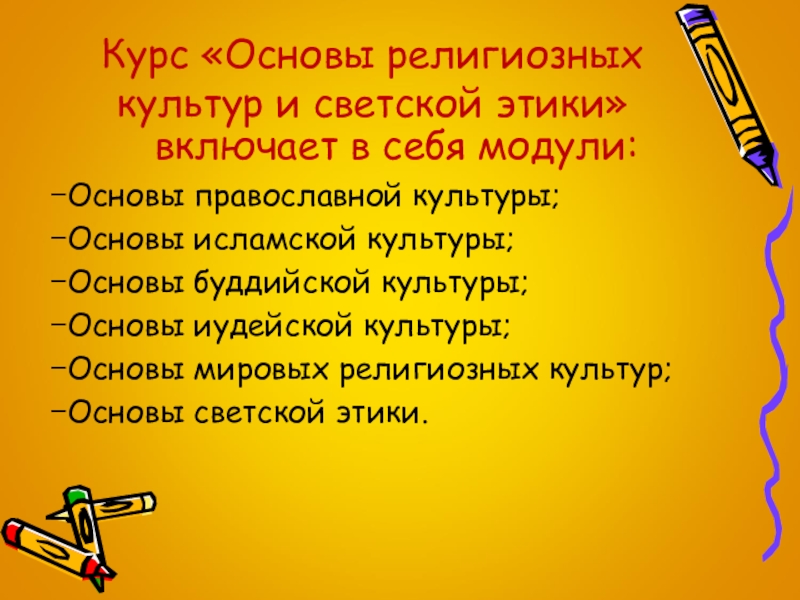 Курс «Основы религиозных культур и светской этики» включает в себя модули:

–Основы православной культуры;

–Основы исламской культуры;

–Основы буддийской культуры;

–Основы иудейской культуры;

–Основы мировых религиозных культур;

–Основы светской этики.